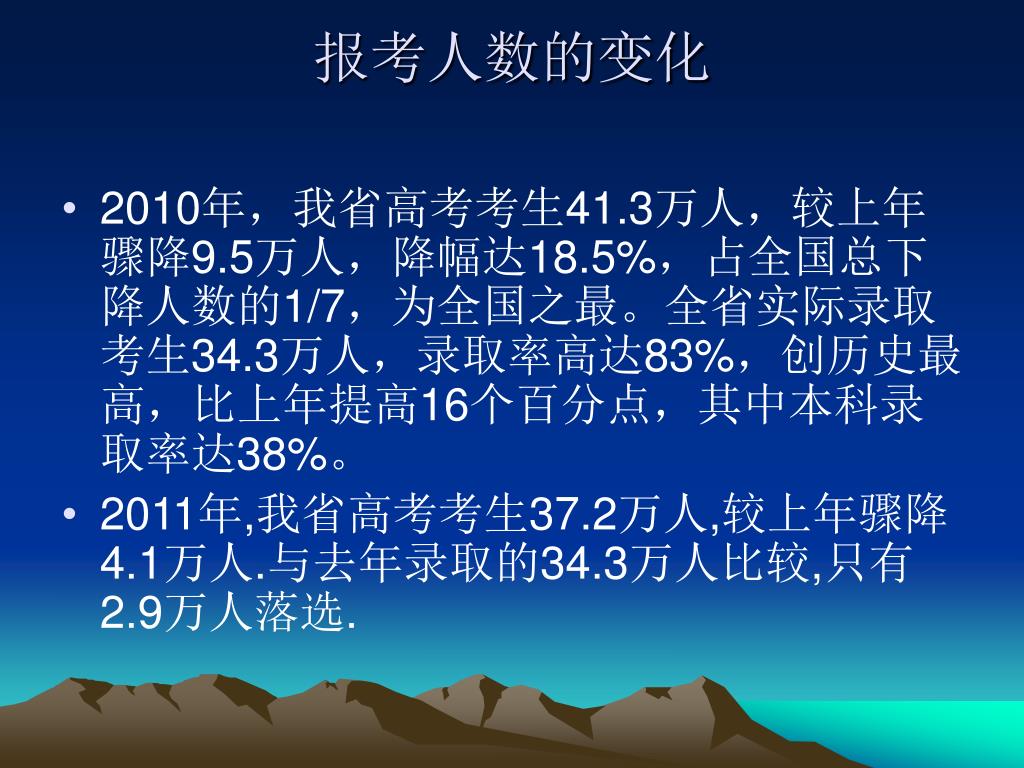 报考人数的变化

• 2010年，我省高考考生41.3万人，较上年骤降9.5万人，降幅达18.5%，占全国总下降人数的1/7，为全国之最。全省实际录取考生34.3万人，录取率高达83%，创历史最高，比上年提高16个百分点，其中本科录取率达38%。

• 2011年,我省高考考生37.2万人,较上年骤降4.1万人.与去年录取的34.3万人比较,只有2.9万人落选.